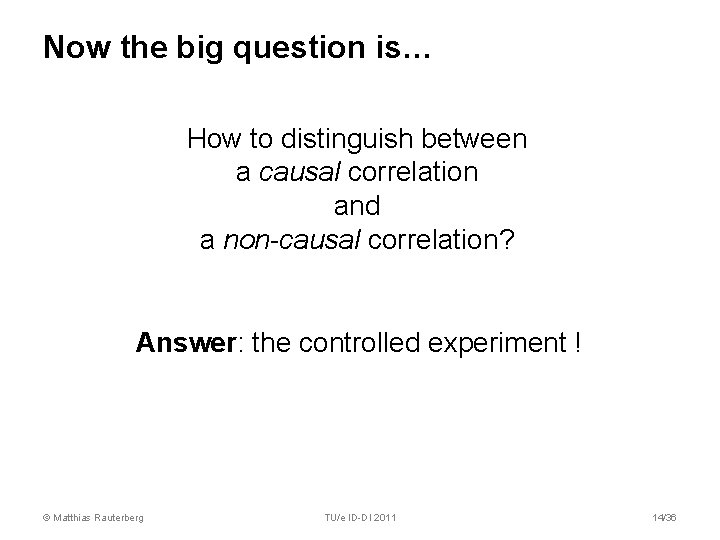 Now the big question is…

How to distinguish between a causal correlation and a non-causal correlation?

Answer: the controlled experiment !

© Matthias Rauterberg

TU/e ID-DI 2011

14/36